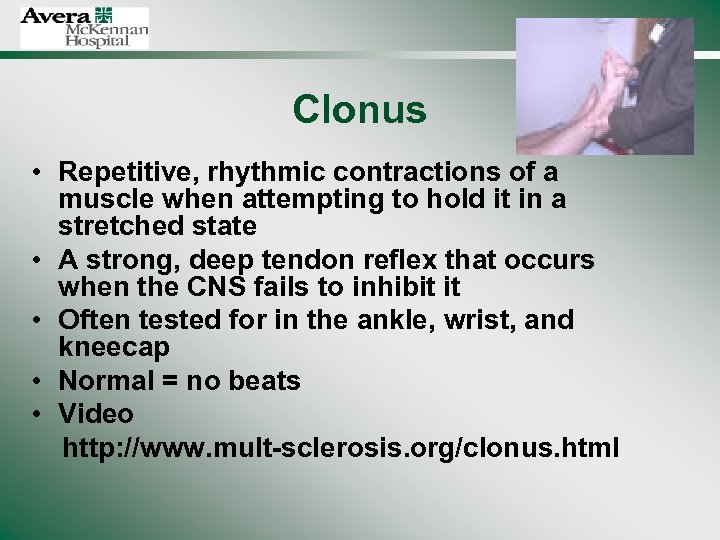 Avera McKennan Hospital

Clonus

• Repetitive, rhythmic contractions of a muscle when attempting to hold it in a stretched state
• A strong, deep tendon reflex that occurs when the CNS fails to inhibit it
• Often tested for in the ankle, wrist, and kneecap
• Normal = no beats
• Video
http://www.mult-sclerosis.org/clonus.html